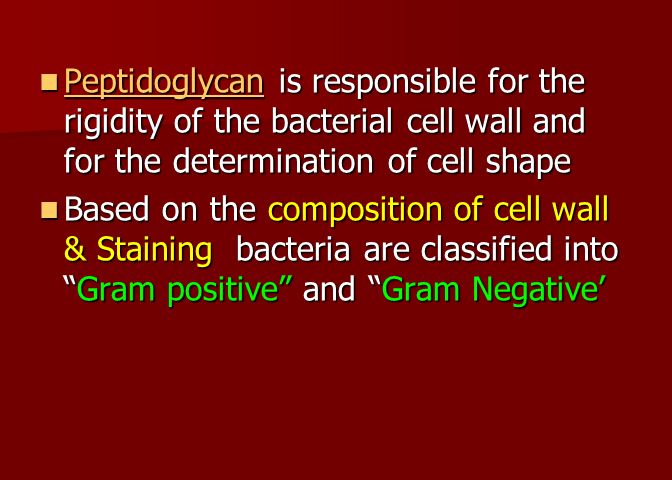 Peptidoglycan is responsible for the rigidity of the bacterial cell wall and for the determination of cell shape

Based on the composition of cell wall & Staining bacteria are classified into “Gram positive” and “Gram Negative’